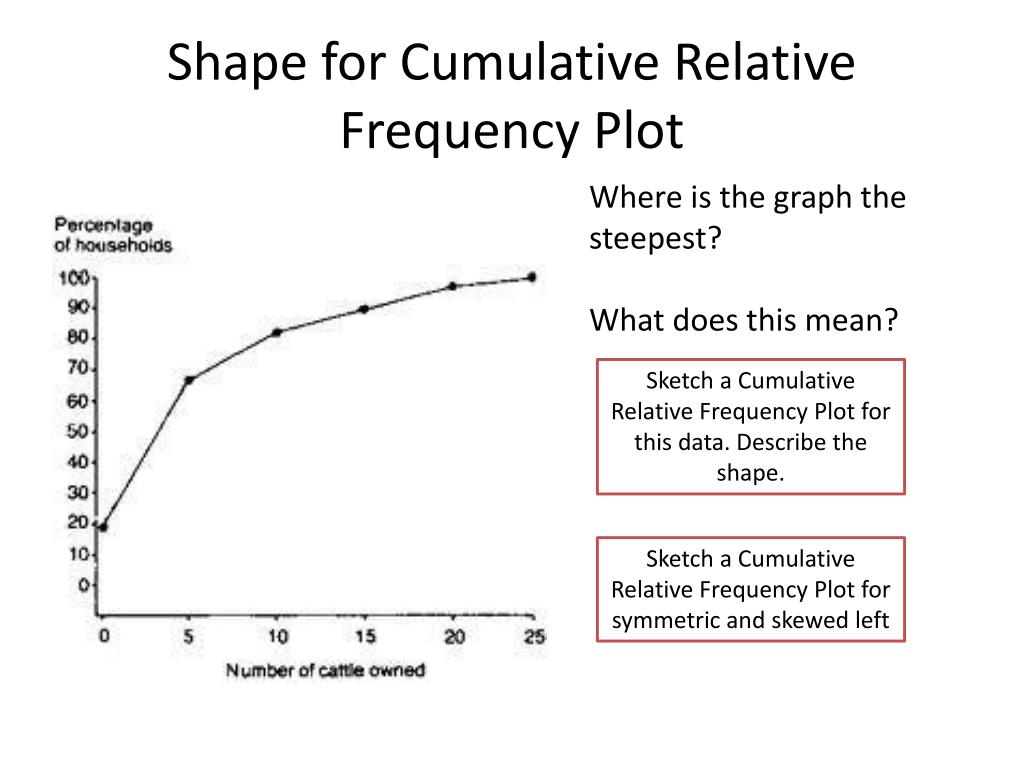 Shape for Cumulative Relative Frequency Plot

Percentage of households

100
90
80
70
60
50
40
30
20
10
0

0
5
10
15
20
25

Number of cattle owned

Where is the graph the steepest?

What does this mean?

Sketch a Cumulative Relative Frequency Plot for this data. Describe the shape.

Sketch a Cumulative Relative Frequency Plot for symmetric and skewed left